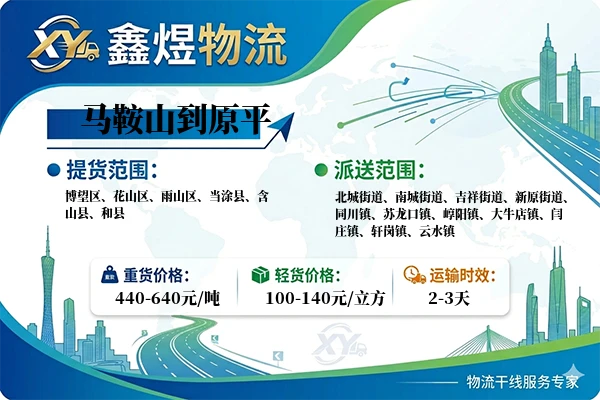 XY 鑫煜物流

马鞍山到原平

提货范围：
博望区、花山区、雨山区、当涂县、含山县、和县

派送范围：
北城街道、南城街道、吉祥街道、新原街道、同川镇、苏龙口镇、崞阳镇、大牛店镇、闫庄镇、轩岗镇、云水镇

重货价格：
440-640元/吨

轻货价格：
100-140元/立方

运输时效：
2-3天

XY

物流干线服务专家